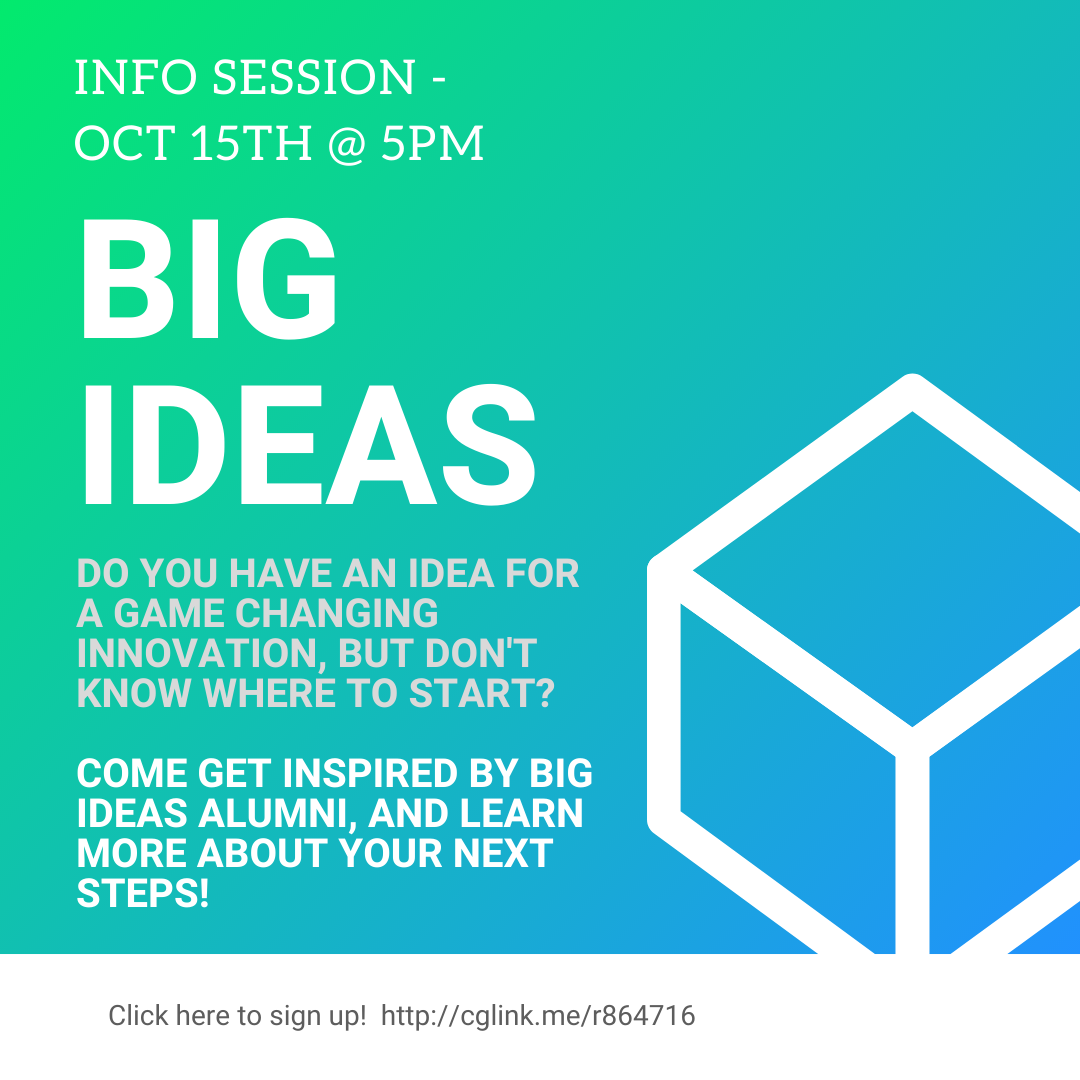 INFO SESSION - OCT 15TH @ 5PM

BIG IDEAS

DO YOU HAVE AN IDEA FOR A GAME CHANGING INNOVATION, BUT DON'T KNOW WHERE TO START?

COME GET INSPIRED BY BIG IDEAS ALUMNI, AND LEARN MORE ABOUT YOUR NEXT STEPS!

Click here to sign up! http://cglink.me/r864716